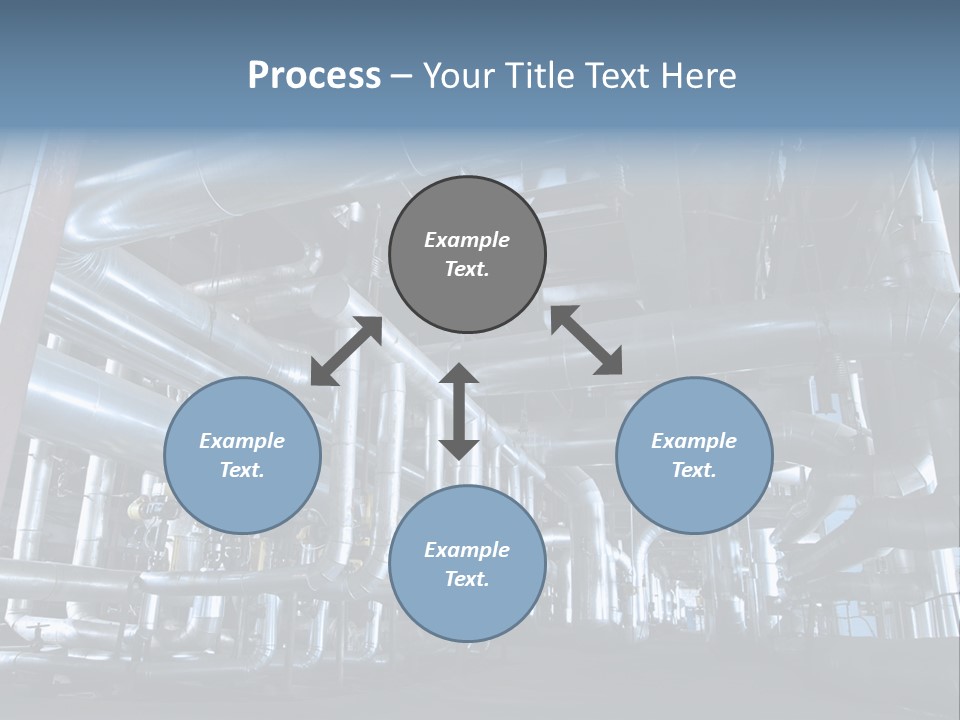 Process – Your Title Text Here

Example Text.

Example Text.

Example Text.

Example Text.